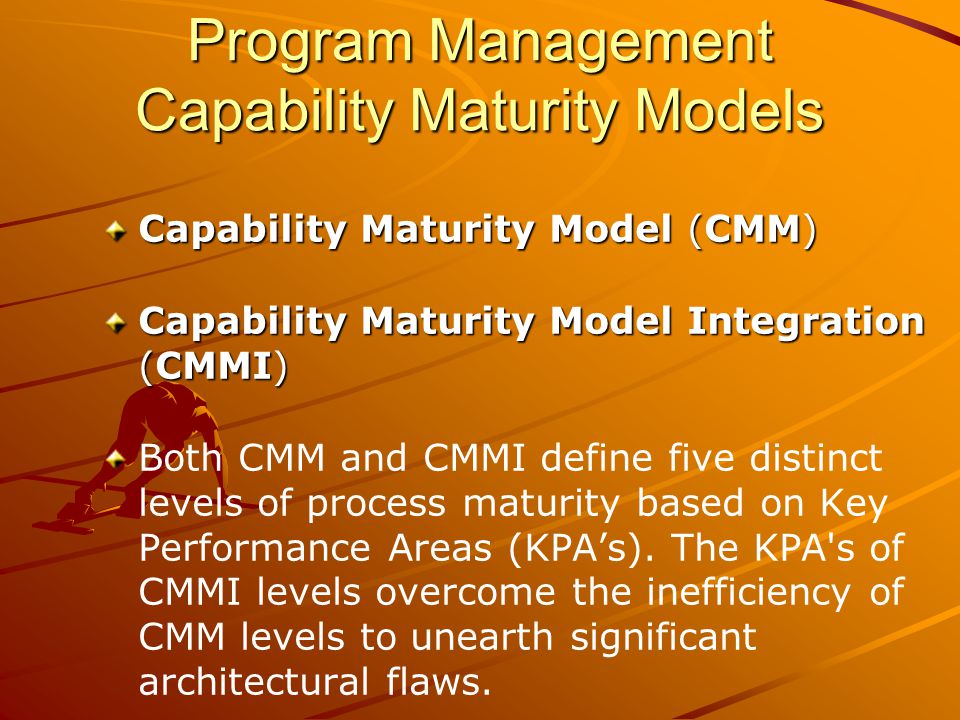 Program Management
Capability Maturity Models

Capability Maturity Model (CMM)

Capability Maturity Model Integration (CMMI)

Both CMM and CMMI define five distinct levels of process maturity based on Key Performance Areas (KPA’s). The KPA's of CMMI levels overcome the inefficiency of CMM levels to unearth significant architectural flaws.